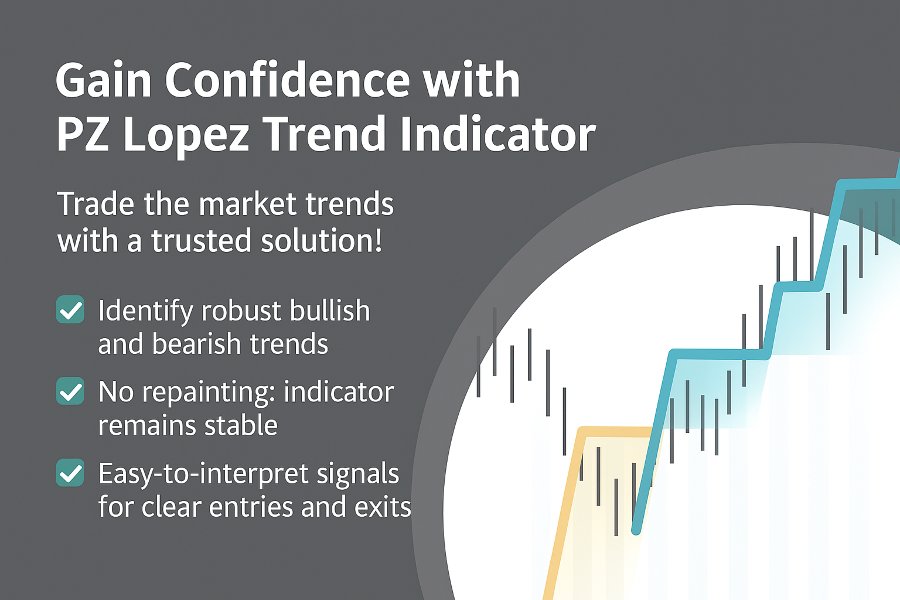 Gain Confidence with PZ Lopez Trend Indicator

Trade the market trends with a trusted solution!

Identify robust bullish and bearish trends

No repainting: indicator remains stable

Easy-to-interpret signals for clear entries and exits